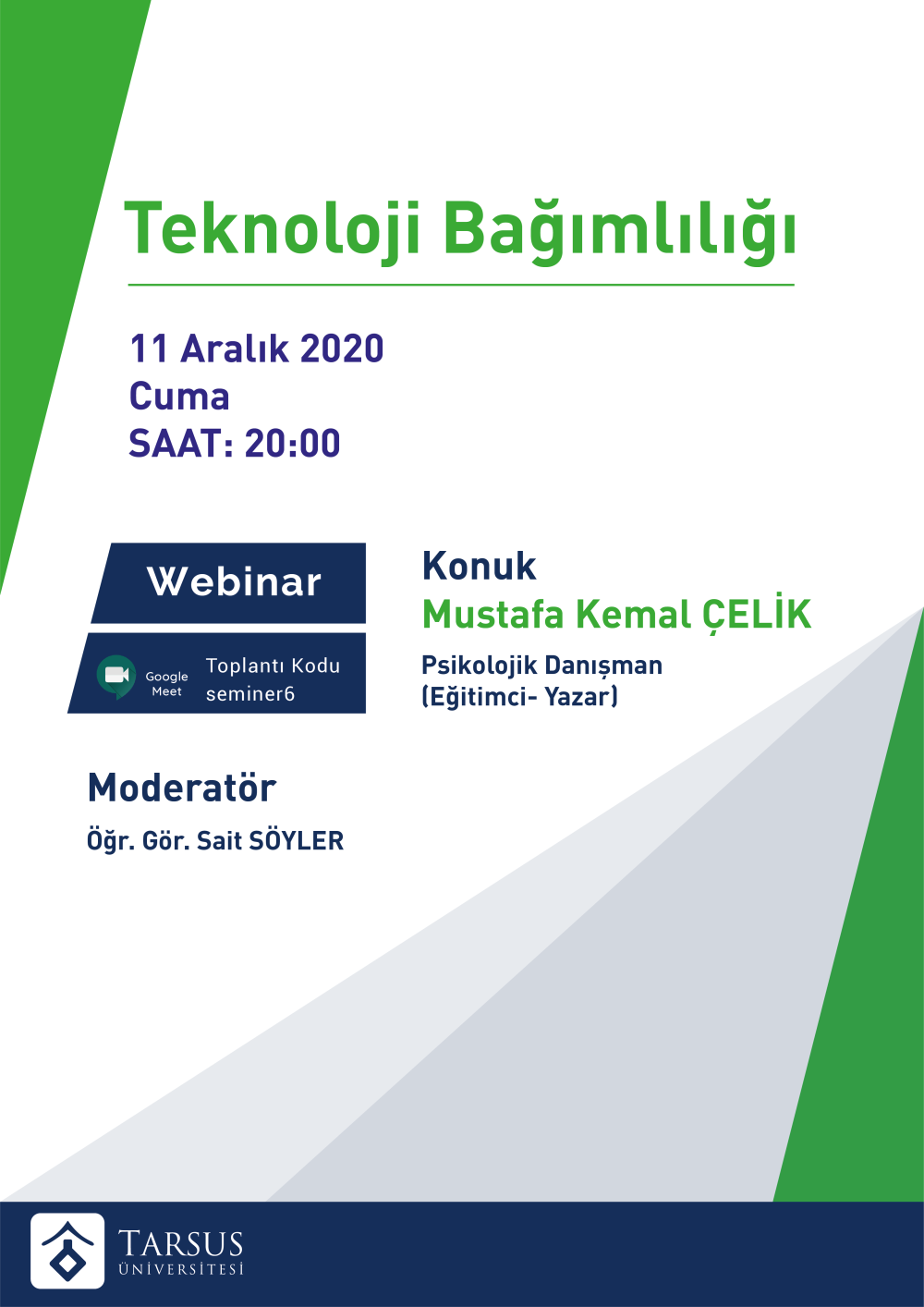 Teknoloji Bağımlılığı

11 Aralık 2020
Cuma
SAAT: 20:00

Webinar

Google Meet

Toplantı Kodu
seminer6

Konuk
Mustafa Kemal ÇELİK
Psikolojik Danışman
(Eğitimci- Yazar)

Moderatör
Öğr. Gör. Sait SÖYLER

TARSUS
ÜNİVERSİTESİ